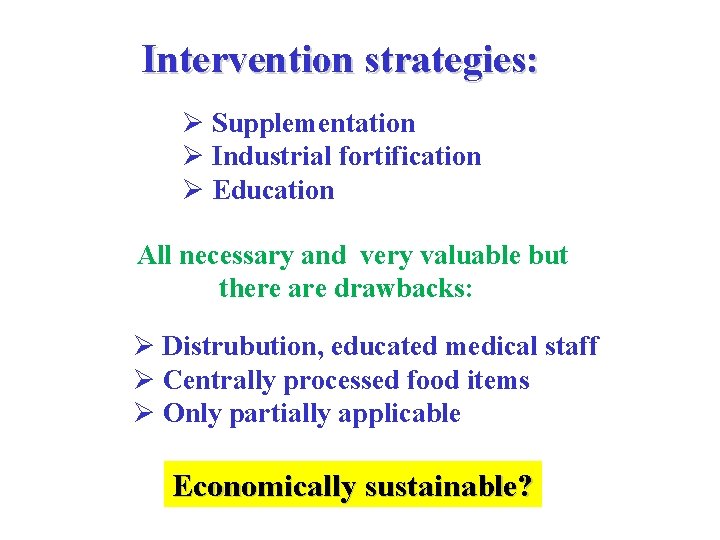 Intervention strategies:

➢ Supplementation
➢ Industrial fortification
➢ Education

All necessary and very valuable but there are drawbacks:

➢ Distrubution, educated medical staff
➢ Centrally processed food items
➢ Only partially applicable

Economically sustainable?